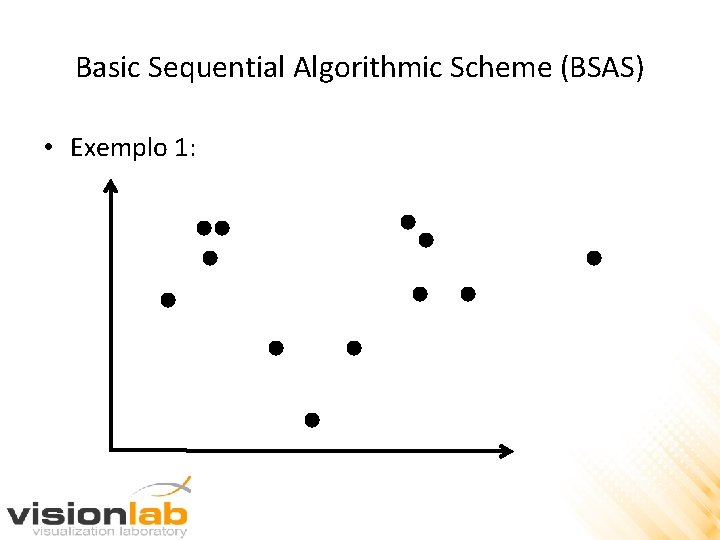 Basic Sequential Algorithmic Scheme (BSAS)

• Exemplo 1:

visionlab
visualization laboratory